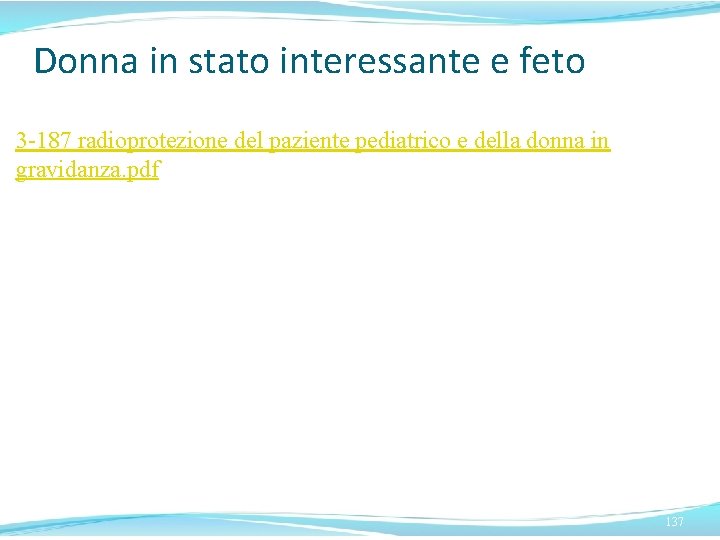 Donna in stato interessante e feto

3-187 radioprotezione del paziente pediatrico e della donna in gravidanza.pdf

137